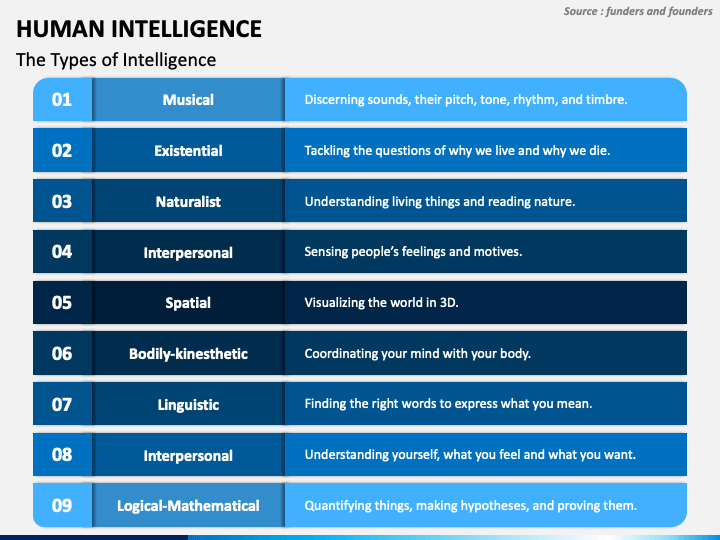 Source : funders and founders

HUMAN INTELLIGENCE

The Types of Intelligence

| 01 | Musical | Discerning sounds, their pitch, tone, rhythm, and timbre. |
|---|---|---|
| 02 | Existential | Tackling the questions of why we live and why we die. |
| 03 | Naturalist | Understanding living things and reading nature. |
| 04 | Interpersonal | Sensing people's feelings and motives. |
| 05 | Spatial | Visualizing the world in 3D. |
| 06 | Bodily-kinesthetic | Coordinating your mind with your body. |
| 07 | Linguistic | Finding the right words to express what you mean. |
| 08 | Interpersonal | Understanding yourself, what you feel and what you want. |
| 09 | Logical-Mathematical | Quantifying things, making hypotheses, and proving them. |